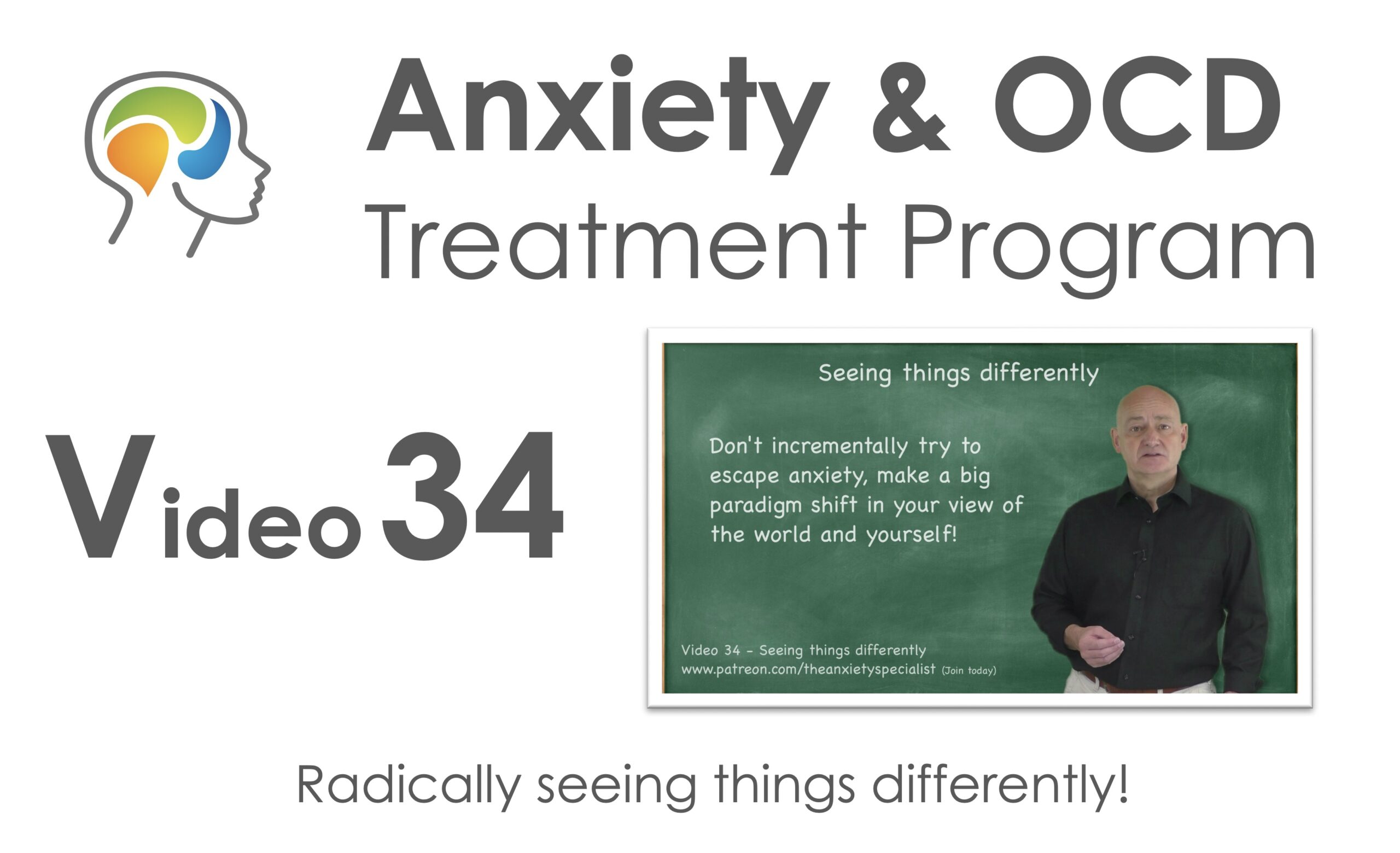 Anxiety & OCD
Treatment Program

Video 34

Seeing things differently

Don't incrementally try to escape anxiety, make a big paradigm shift in your view of the world and yourself!

Video 34 - Seeing things differently
www.patreon.com/theanxietyspecialist (Join today)

Radically seeing things differently!